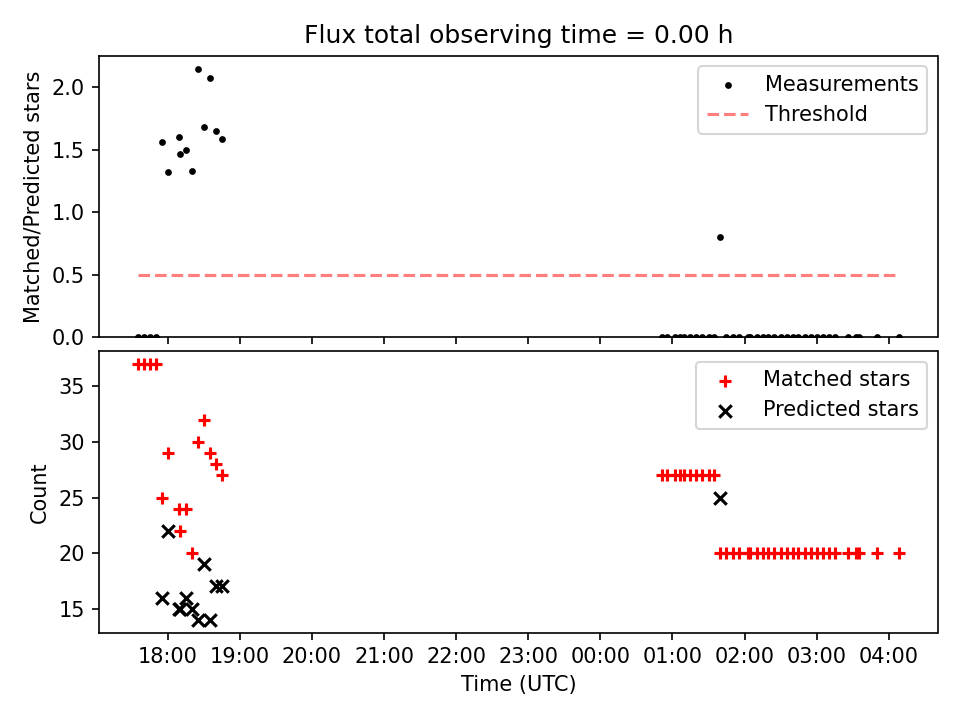 Flux total observing time = 0.00 h

Matched/Predicted stars

2.0
1.5
1.0
0.5
0.0

Measurements
Threshold

Count

35
30
25
20
15

Matched stars
Predicted stars

18:00 19:00 20:00 21:00 22:00 23:00 00:00 01:00 02:00 03:00 04:00

Time (UTC)